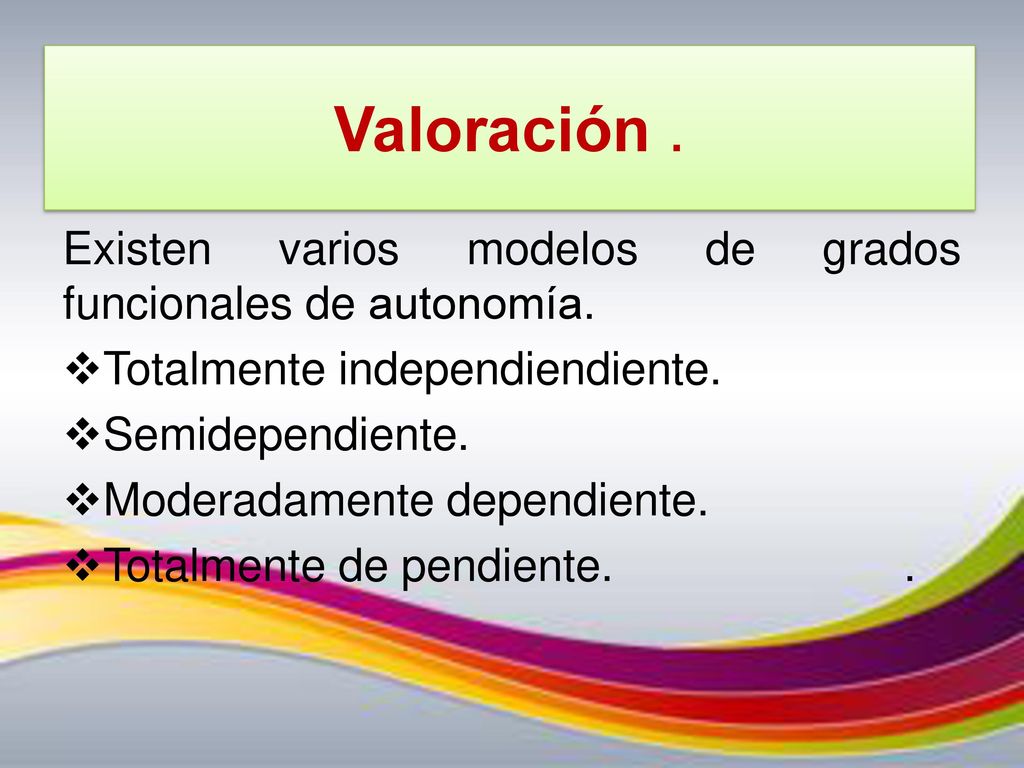 Valoración .

Existen varios modelos de grados funcionales de autonomía.

❖Totalmente independiendiente.
❖Semidependiente.
❖Moderadamente dependiente.
❖Totalmente de pendiente. .